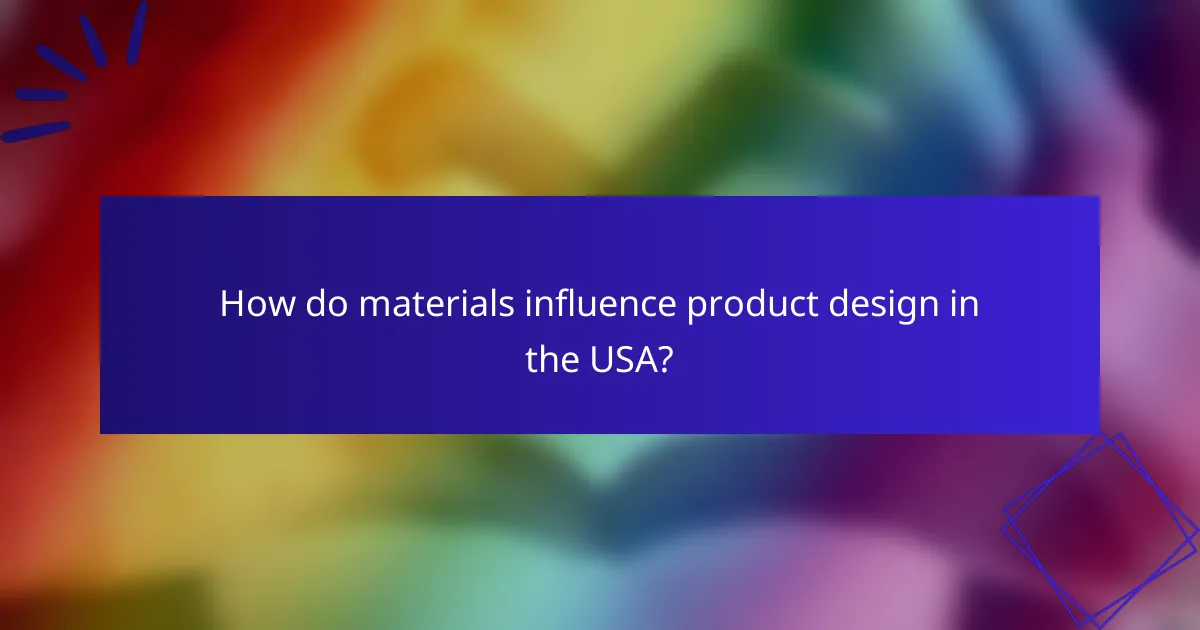 How do materials influence product design in the USA?